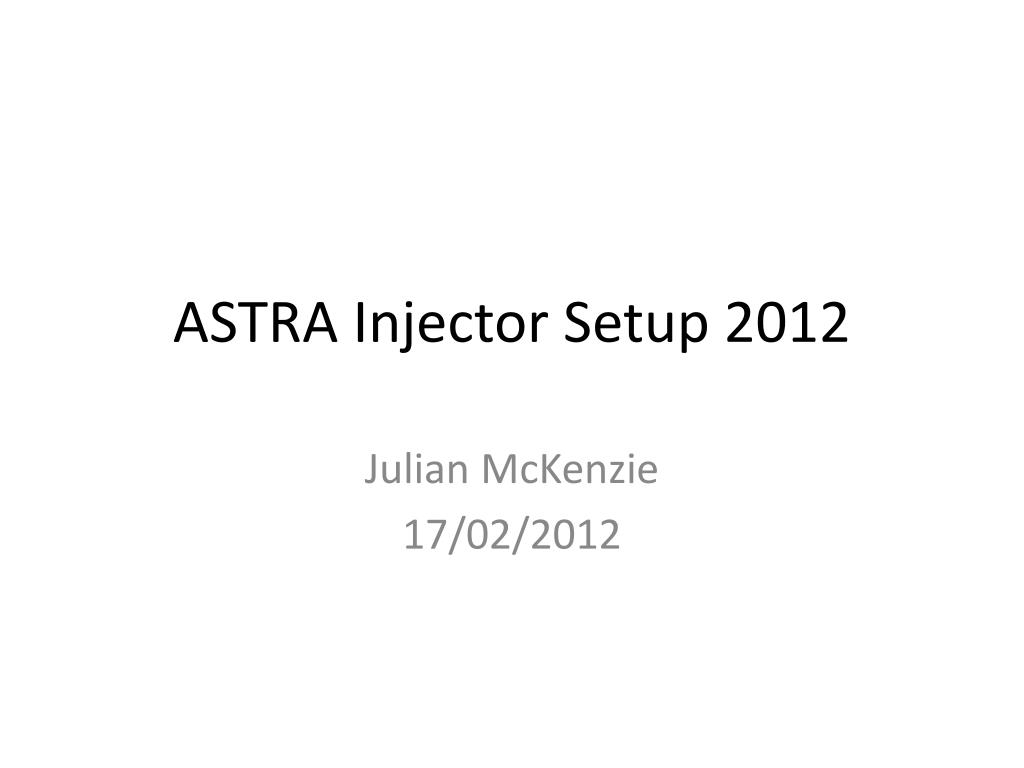 ASTRA Injector Setup 2012

Julian McKenzie
17/02/2012